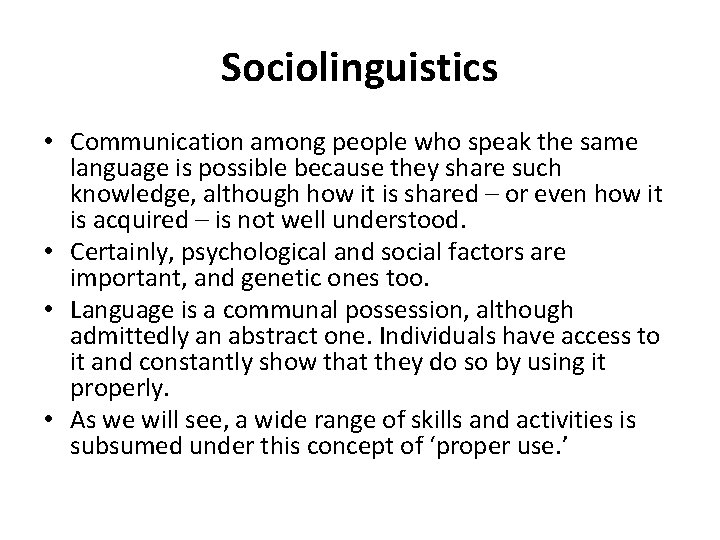 Sociolinguistics

• Communication among people who speak the same language is possible because they share such knowledge, although how it is shared – or even how it is acquired – is not well understood.
• Certainly, psychological and social factors are important, and genetic ones too.
• Language is a communal possession, although admittedly an abstract one. Individuals have access to it and constantly show that they do so by using it properly.
• As we will see, a wide range of skills and activities is subsumed under this concept of ‘proper use.’